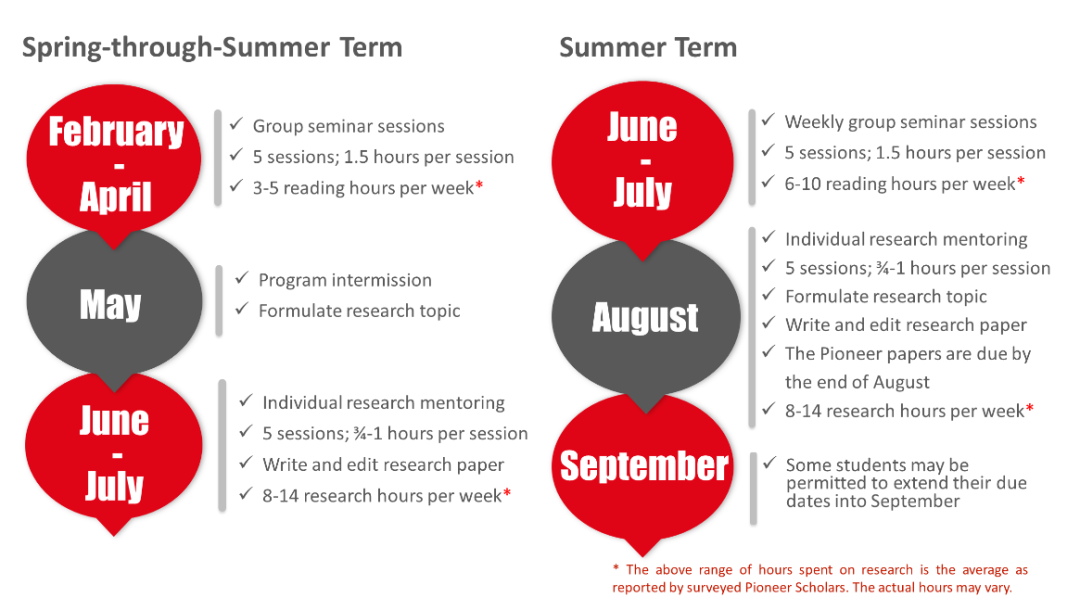 Spring-through-Summer Term

February - April

✓ Group seminar sessions
✓ 5 sessions; 1.5 hours per session
✓ 3-5 reading hours per week*

May

✓ Program intermission
✓ Formulate research topic

June - July

✓ Individual research mentoring
✓ 5 sessions; ¾-1 hours per session
✓ Write and edit research paper
✓ 8-14 research hours per week*

Summer Term

June - July

✓ Weekly group seminar sessions
✓ 5 sessions; 1.5 hours per session
✓ 6-10 reading hours per week*

August

✓ Individual research mentoring
✓ 5 sessions; ¾-1 hours per session
✓ Formulate research topic
✓ Write and edit research paper
✓ The Pioneer papers are due by the end of August
✓ 8-14 research hours per week*

September

✓ Some students may be permitted to extend their due dates into September

* The above range of hours spent on research is the average as reported by surveyed Pioneer Scholars. The actual hours may vary.